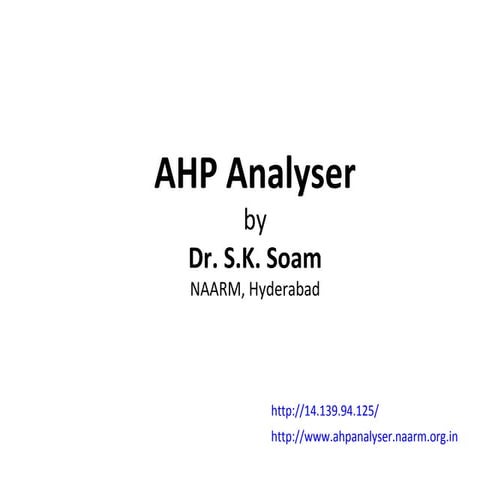 AHP Analyser
by
Dr. S.K. Soam
NAARM, Hyderabad

http://14.139.94.125/
http://www.ahpanalyser.naarm.org.in